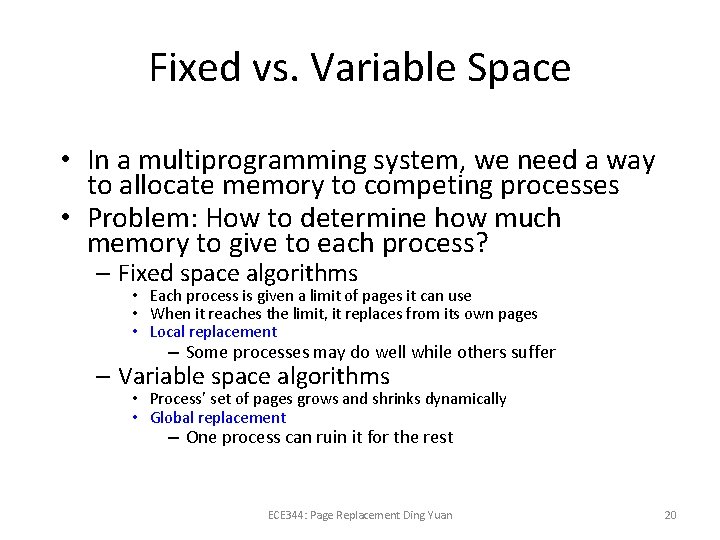 Fixed vs. Variable Space

• In a multiprogramming system, we need a way to allocate memory to competing processes
• Problem: How to determine how much memory to give to each process?
– Fixed space algorithms
• Each process is given a limit of pages it can use
• When it reaches the limit, it replaces from its own pages
• Local replacement
– Some processes may do well while others suffer
– Variable space algorithms
• Process' set of pages grows and shrinks dynamically
• Global replacement
– One process can ruin it for the rest

ECE344: Page Replacement Ding Yuan

20